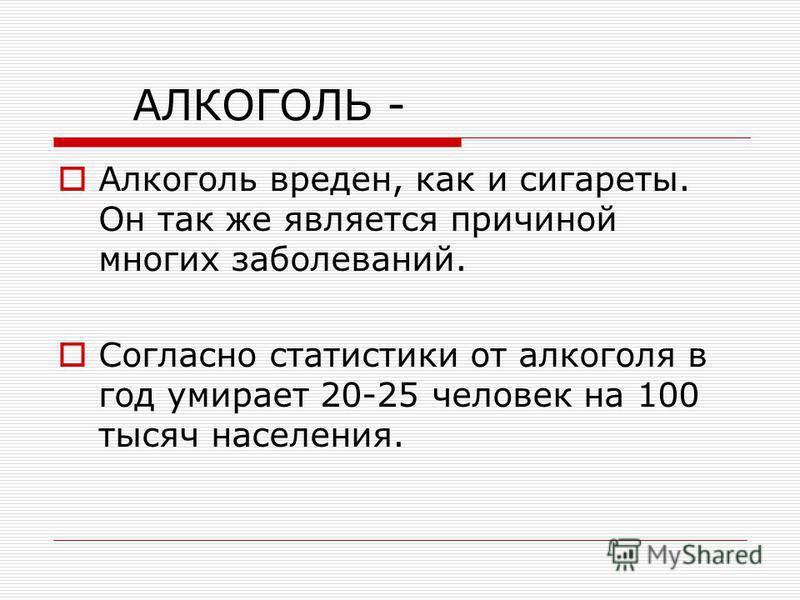 АЛКОГОЛЬ -

Алкоголь вреден, как и сигареты. Он так же является причиной многих заболеваний.

Согласно статистики от алкоголя в год умирает 20-25 человек на 100 тысяч населения.

MyShared